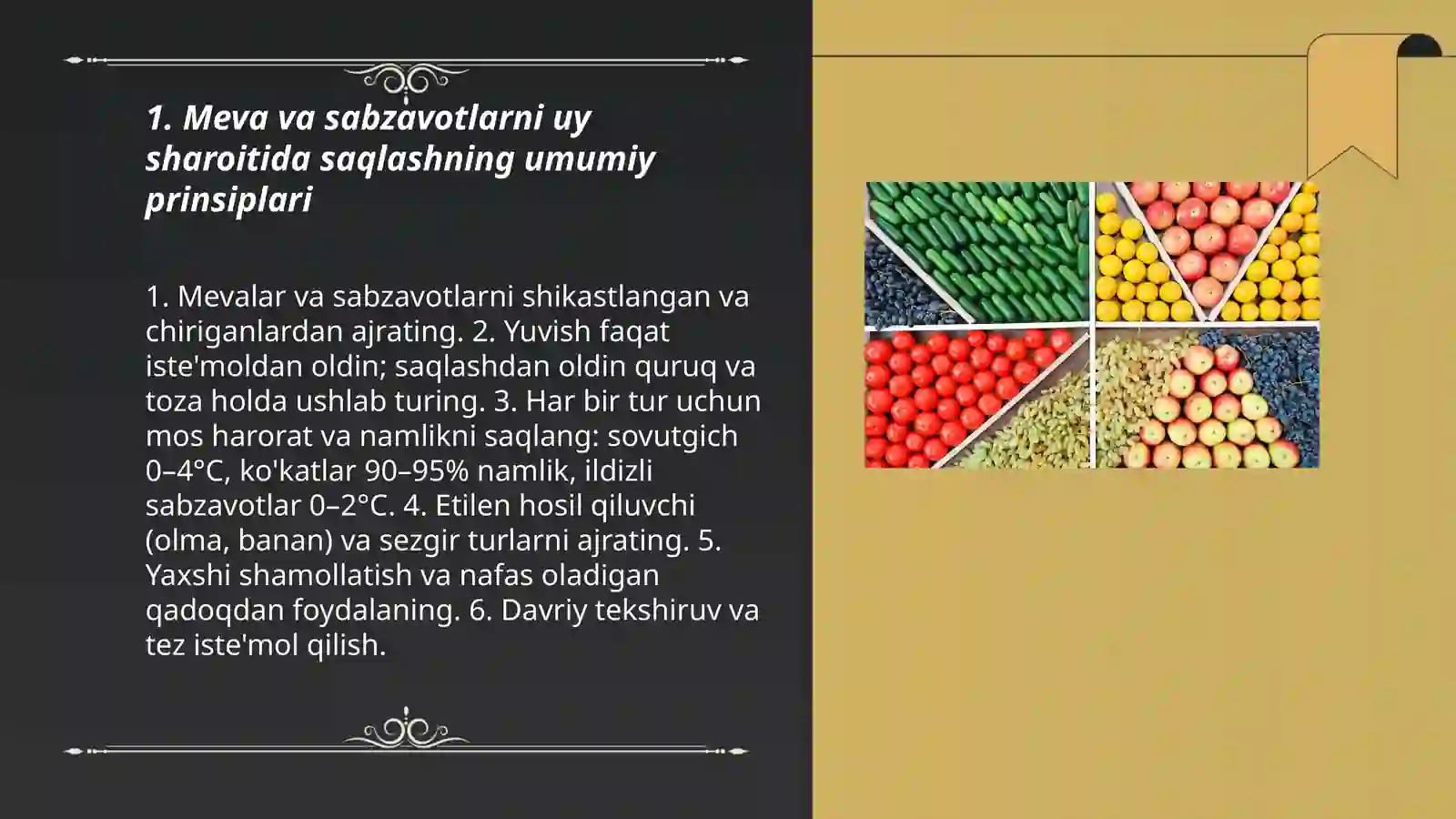 1. Meva va sabzavotlarni uy sharoitida saqlashning umumiy prinsiplari

1. Mevalar va sabzavotlarni shikastlangan va chiriganlardan ajrating. 2. Yuvish faqat iste'moldan oldin; saqlashdan oldin quruq va toza holda ushlab turing. 3. Har bir tur uchun mos harorat va namlikni saqlang: sovutgich 0–4°C, ko'katlar 90–95% namlik, ildizli sabzavotlar 0–2°C. 4. Etilen hosil qiluvchi (olma, banan) va sezgir turlarni ajrating. 5. Yaxshi shamollatish va nafas oladigan qadoqdan foydalaning. 6. Davriy tekshiruv va tez iste'mol qilish.